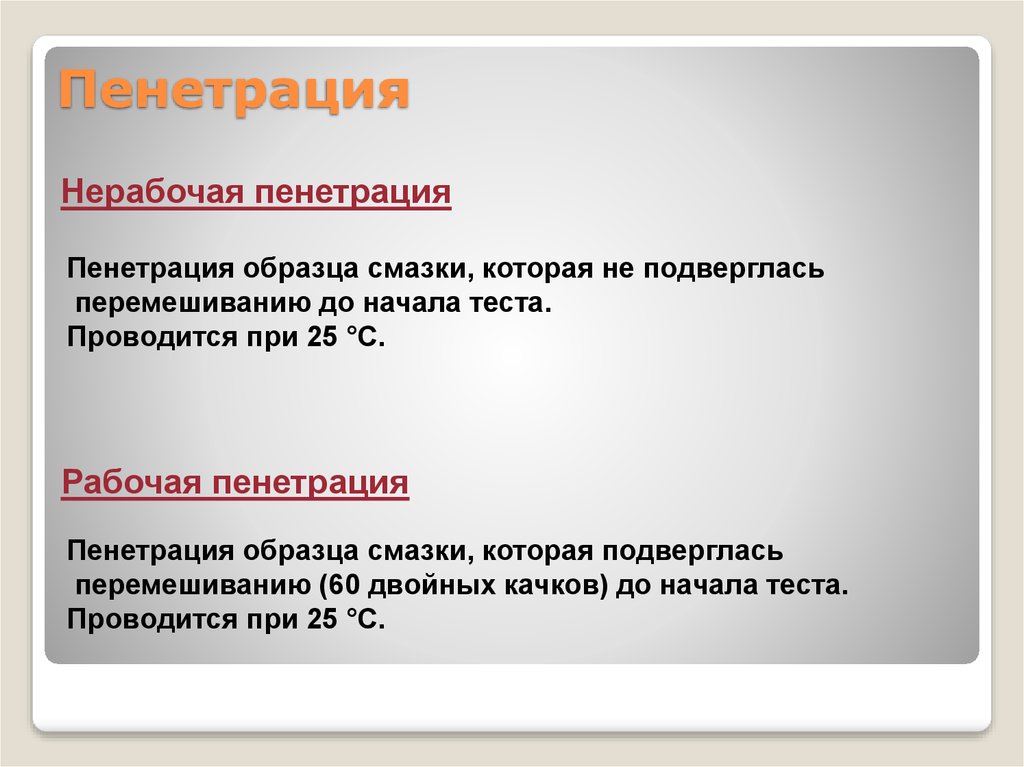 Пенетрация

Нерабочая пенетрация

Пенетрация образца смазки, которая не подверглась перемешиванию до начала теста.
Проводится при 25 °С.

Рабочая пенетрация

Пенетрация образца смазки, которая подверглась перемешиванию (60 двойных качков) до начала теста.
Проводится при 25 °С.